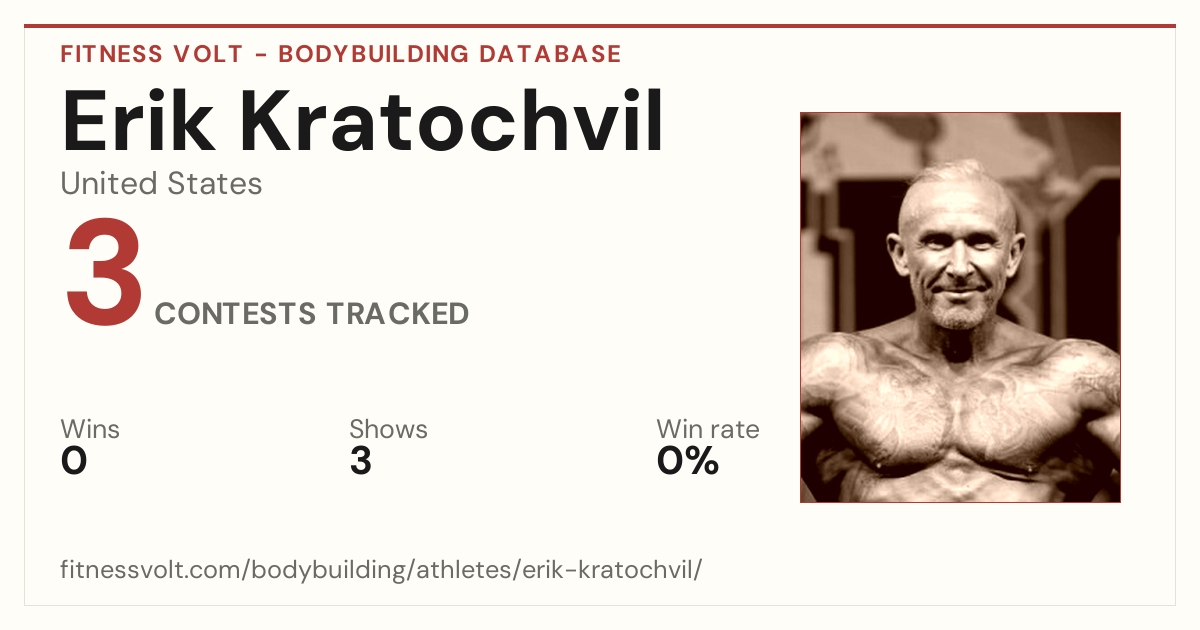 FITNESS VOLT - BODYBUILDING DATABASE

Erik Kratochvil

United States

3 CONTESTS TRACKED

Wins
0

Shows
3

Win rate
0%

fitnessvolt.com/bodybuilding/athletes/erik-kratochvil/